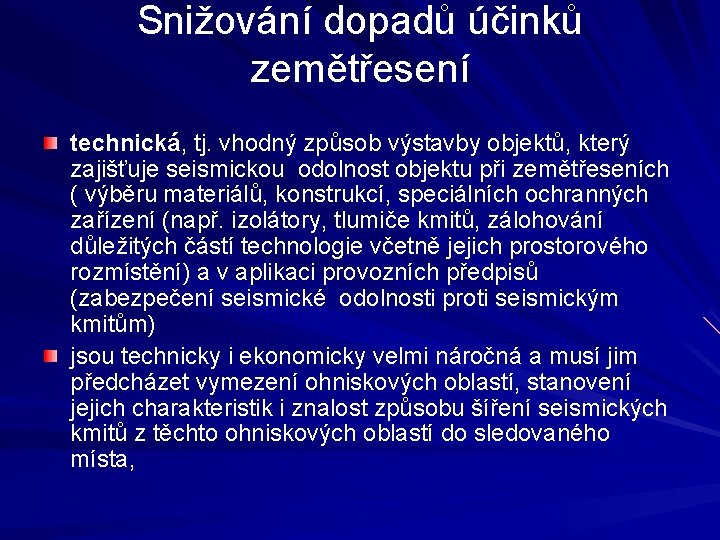 Snižování dopadů účinků zemětřesení

technická, tj. vhodný způsob výstavby objektů, který zajišťuje seismickou odolnost objektu při zemětřeseních ( výběru materiálů, konstrukcí, speciálních ochranných zařízení (např. izolátory, tlumiče kmitů, zálohování důležitých částí technologie včetně jejich prostorového rozmístění) a v aplikaci provozních předpisů (zabezpečení seismické odolnosti proti seismickým kmitům)

jsou technicky i ekonomicky velmi náročná a musí jim předcházet vymezení ohniskových oblastí, stanovení jejich charakteristik i znalost způsobu šíření seismických kmitů z těchto ohniskových oblastí do sledovaného místa,